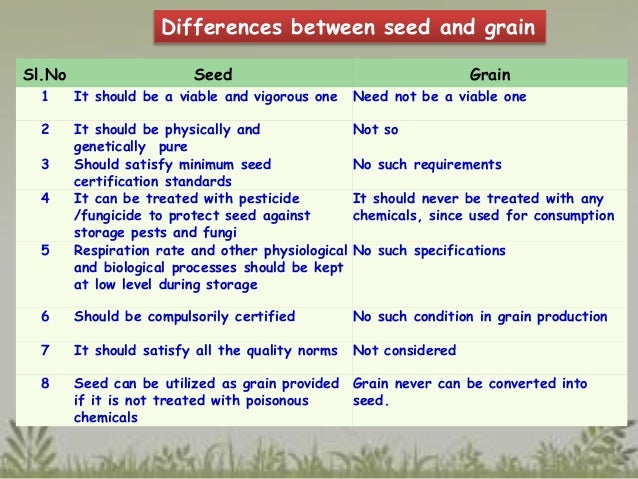 Differences between seed and grain

| Sl.No | Seed | Grain |
|---|---|---|
| 1 | It should be a viable and vigorous one | Need not be a viable one |
| 2 | It should be physically and genetically pure | Not so |
| 3 | Should satisfy minimum seed certification standards | No such requirements |
| 4 | It can be treated with pesticide /fungicide to protect seed against storage pests and fungi | It should never be treated with any chemicals, since used for consumption |
| 5 | Respiration rate and other physiological and biological processes should be kept at low level during storage | No such specifications |
| 6 | Should be compulsorily certified | No such condition in grain production |
| 7 | It should satisfy all the quality norms | Not considered |
| 8 | Seed can be utilized as grain provided if it is not treated with poisonous chemicals | Grain never can be converted into seed. |